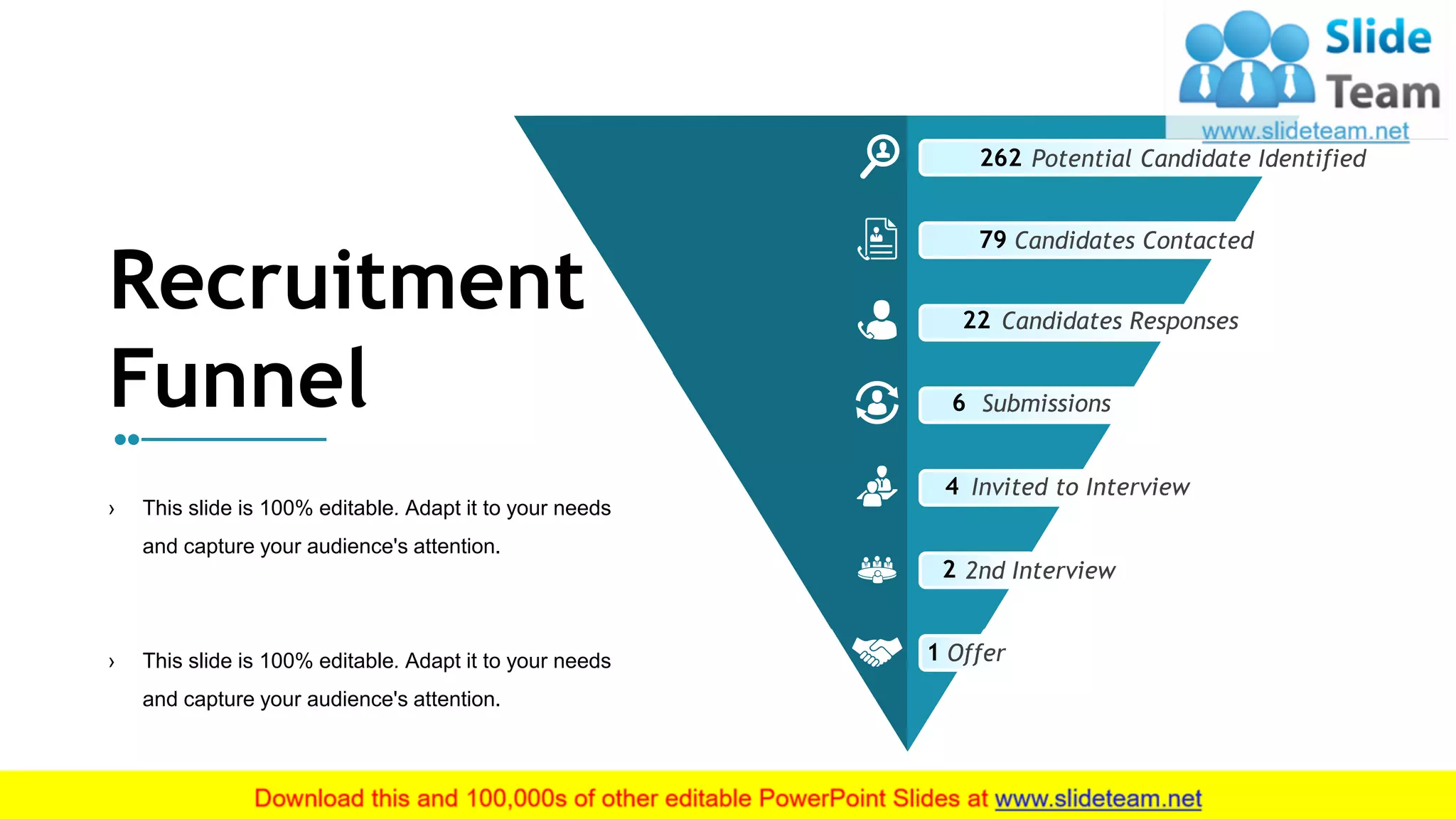 Slide Team
www.slideteam.net

Recruitment Funnel

› This slide is 100% editable. Adapt it to your needs and capture your audience's attention.

› This slide is 100% editable. Adapt it to your needs and capture your audience's attention.

262 Potential Candidate Identified

79 Candidates Contacted

22 Candidates Responses

6 Submissions

4 Invited to Interview

2 2nd Interview

1 Offer

Download this and 100,000s of other editable PowerPoint Slides at www.slideteam.net